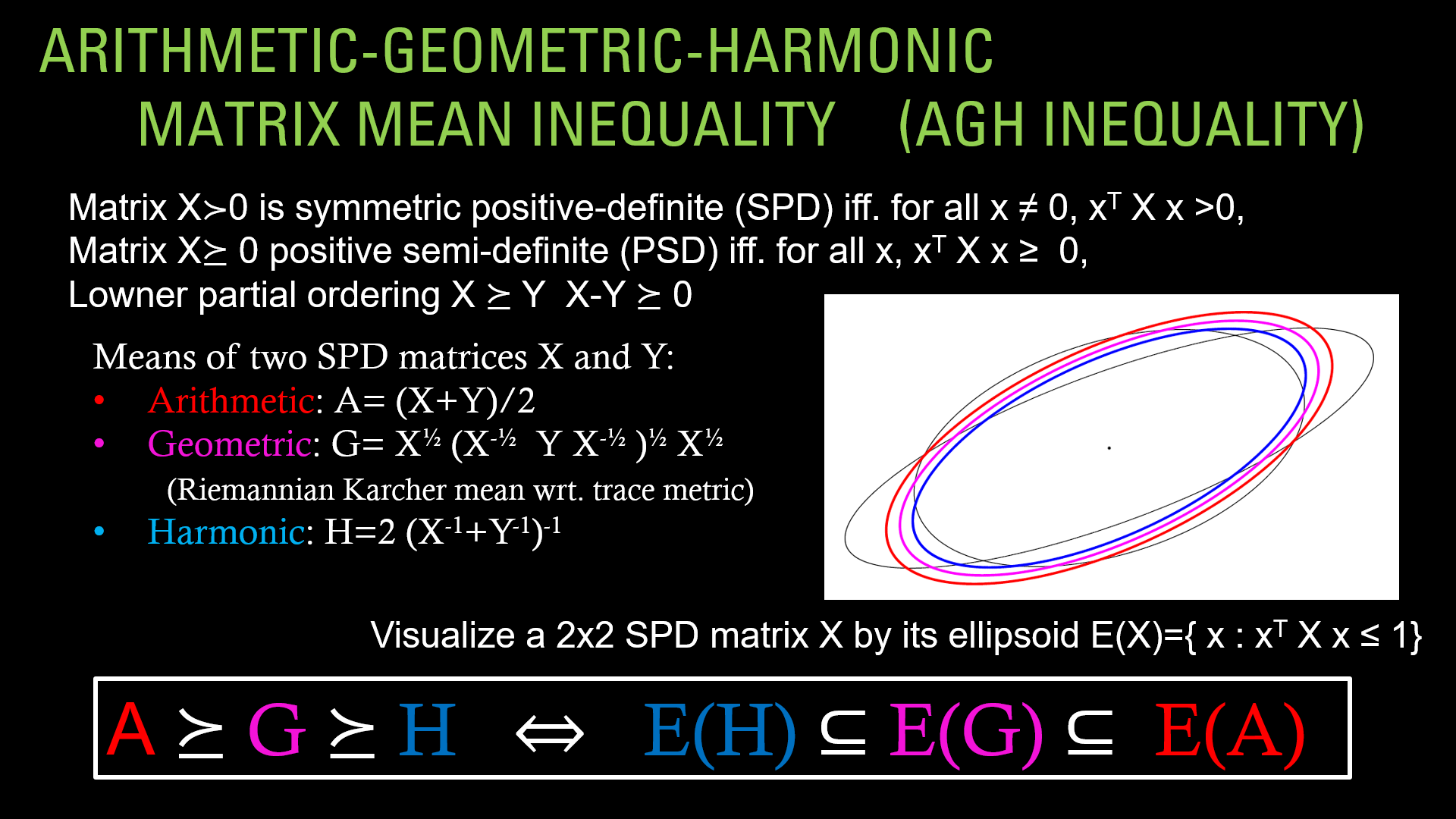 ARITHMETIC-GEOMETRIC-HARMONIC MATRIX MEAN INEQUALITY (AGH INEQUALITY)

Matrix $X \succ 0$ is symmetric positive-definite (SPD) iff. for all $x \neq 0$, $x^T X x > 0$,
Matrix $X \succeq 0$ positive semi-definite (PSD) iff. for all x, $x^T X x \geq 0$,
Lowner partial ordering $X \succeq Y$ $X-Y \succeq 0$

Means of two SPD matrices X and Y:
• Arithmetic: $A = (X+Y)/2$
• Geometric: $G = X^{½} (X^{-½} Y X^{-½})^{½} X^{½}$
(Riemannian Karcher mean wrt. trace metric)
• Harmonic: $H = 2 (X^{-1}+Y^{-1})^{-1}$

Visualize a 2x2 SPD matrix X by its ellipsoid $E(X)=\{ x : x^T X x \leq 1\}$

$A \succeq G \succeq H \Leftrightarrow E(H) \subseteq E(G) \subseteq E(A)$